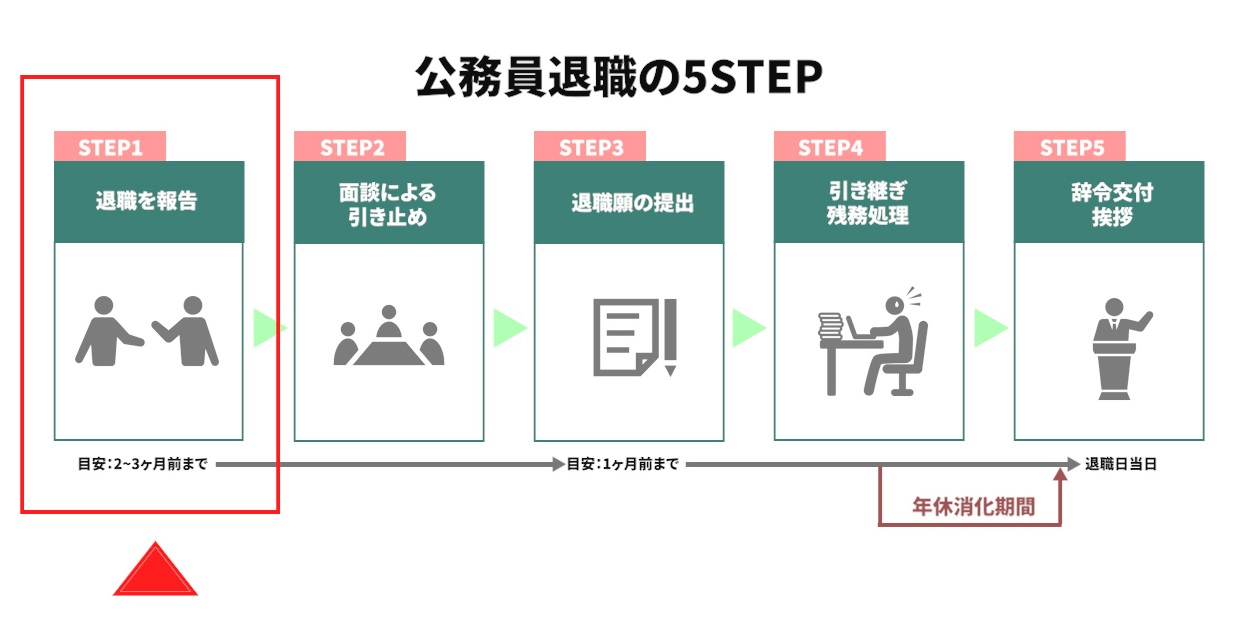 公務員退職の5STEP

STEP1
退職を報告

STEP2
面談による引き止め

STEP3
退職願の提出

STEP4
引き継ぎ残務処理

STEP5
辞令交付挨拶

目安:2~3ヶ月前まで

目安:1ヶ月前まで

退職日当日

年休消化期間